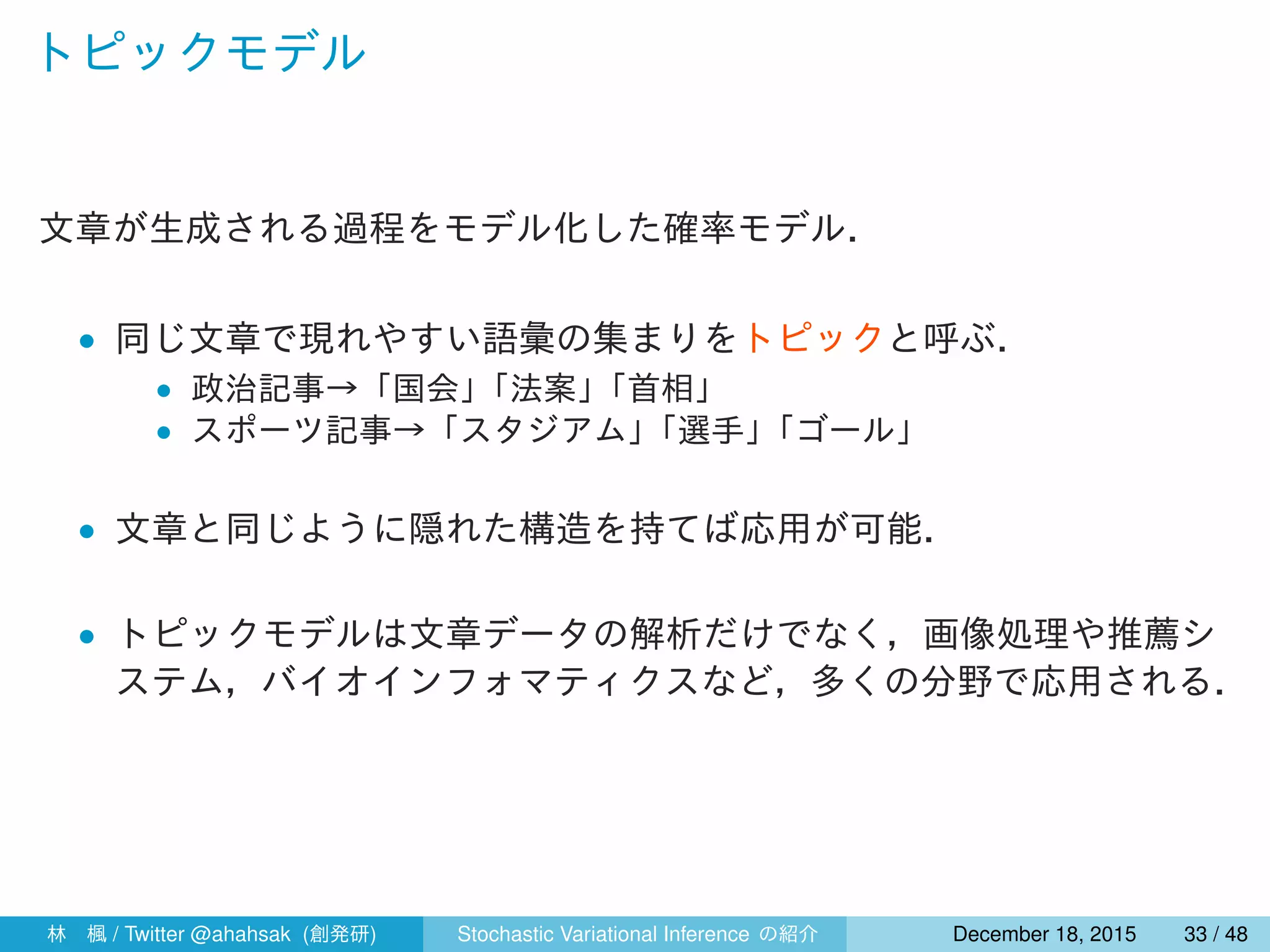 トピックモデル

文章が生成される過程をモデル化した確率モデル.

- 同じ文章で現れやすい語彙の集まりをトピックと呼ぶ.
  - 政治記事→「国会」「法案」「首相」
  - スポーツ記事→「スタジアム」「選手」「ゴール」

- 文章と同じように隠れた構造を持てば応用が可能.

- トピックモデルは文章データの解析だけでなく，画像処理や推薦システム，バイオインフォマティクスなど，多くの分野で応用される.

林　楓 / Twitter @ahahsak (創発研)　Stochastic Variational Inference の紹介　December 18, 2015　33 / 48